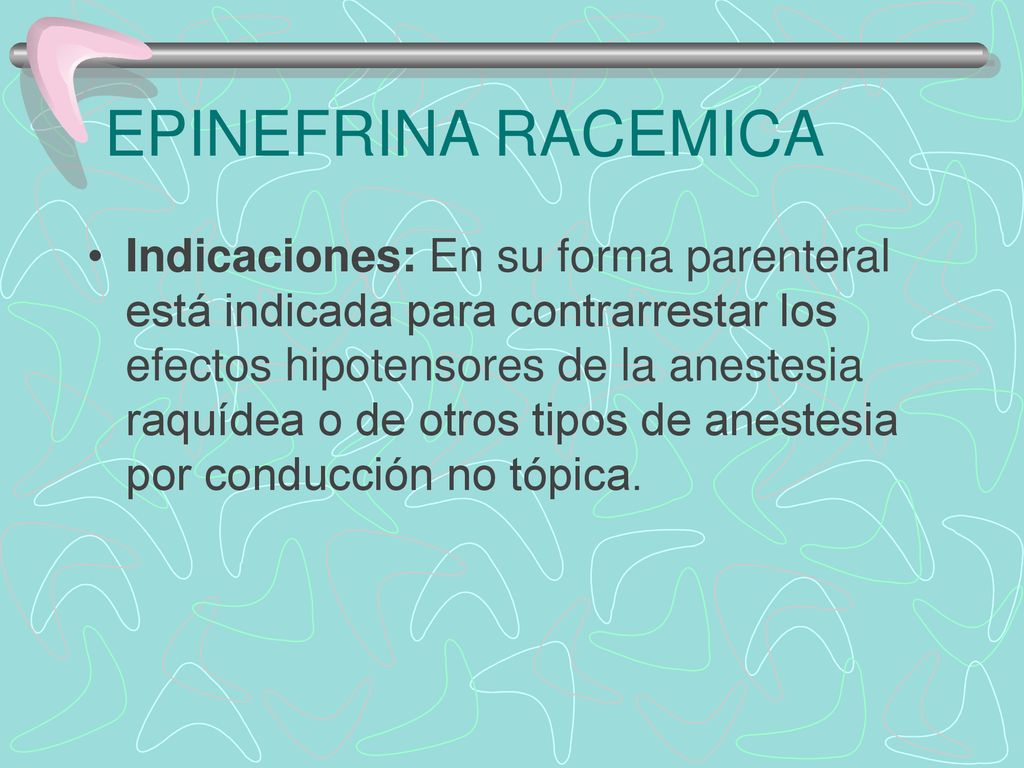 EPINEFRINA RACEMICA

• Indicaciones: En su forma parenteral está indicada para contrarrestar los efectos hipotensores de la anestesia raquídea o de otros tipos de anestesia por conducción no tópica.